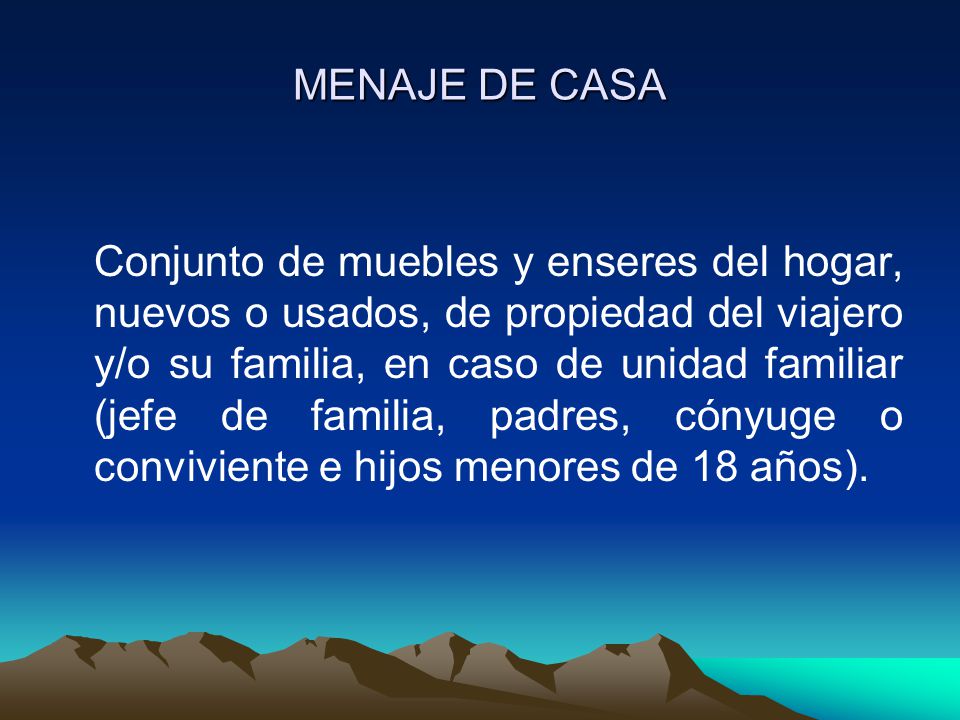 MENAJE DE CASA

Conjunto de muebles y enseres del hogar, nuevos o usados, de propiedad del viajero y/o su familia, en caso de unidad familiar (jefe de familia, padres, cónyuge o conviviente e hijos menores de 18 años).